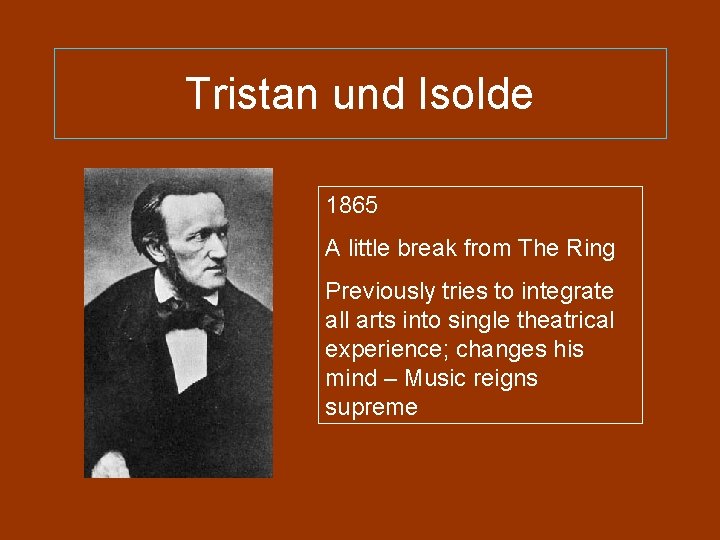 Tristan und Isolde

1865

A little break from The Ring

Previously tries to integrate all arts into single theatrical experience; changes his mind – Music reigns supreme